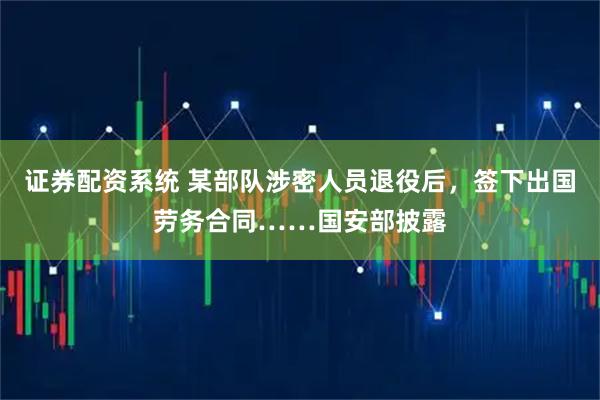 证券配资系统 某部队涉密人员退役后，签下出国劳务合同……国安部披露